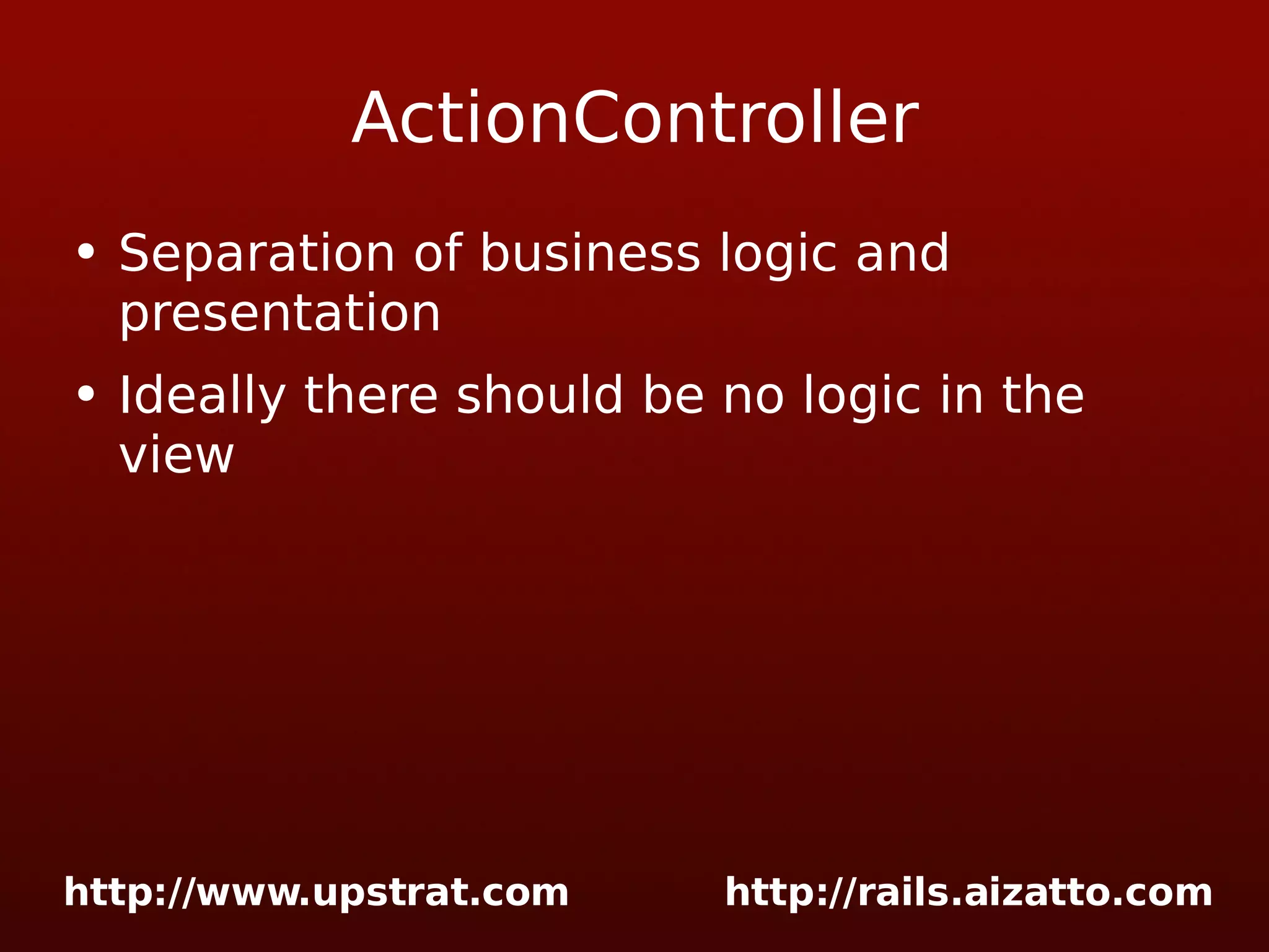 ActionController

• Separation of business logic and presentation

• Ideally there should be no logic in the view

http://www.upstrat.com http://rails.aizatto.com